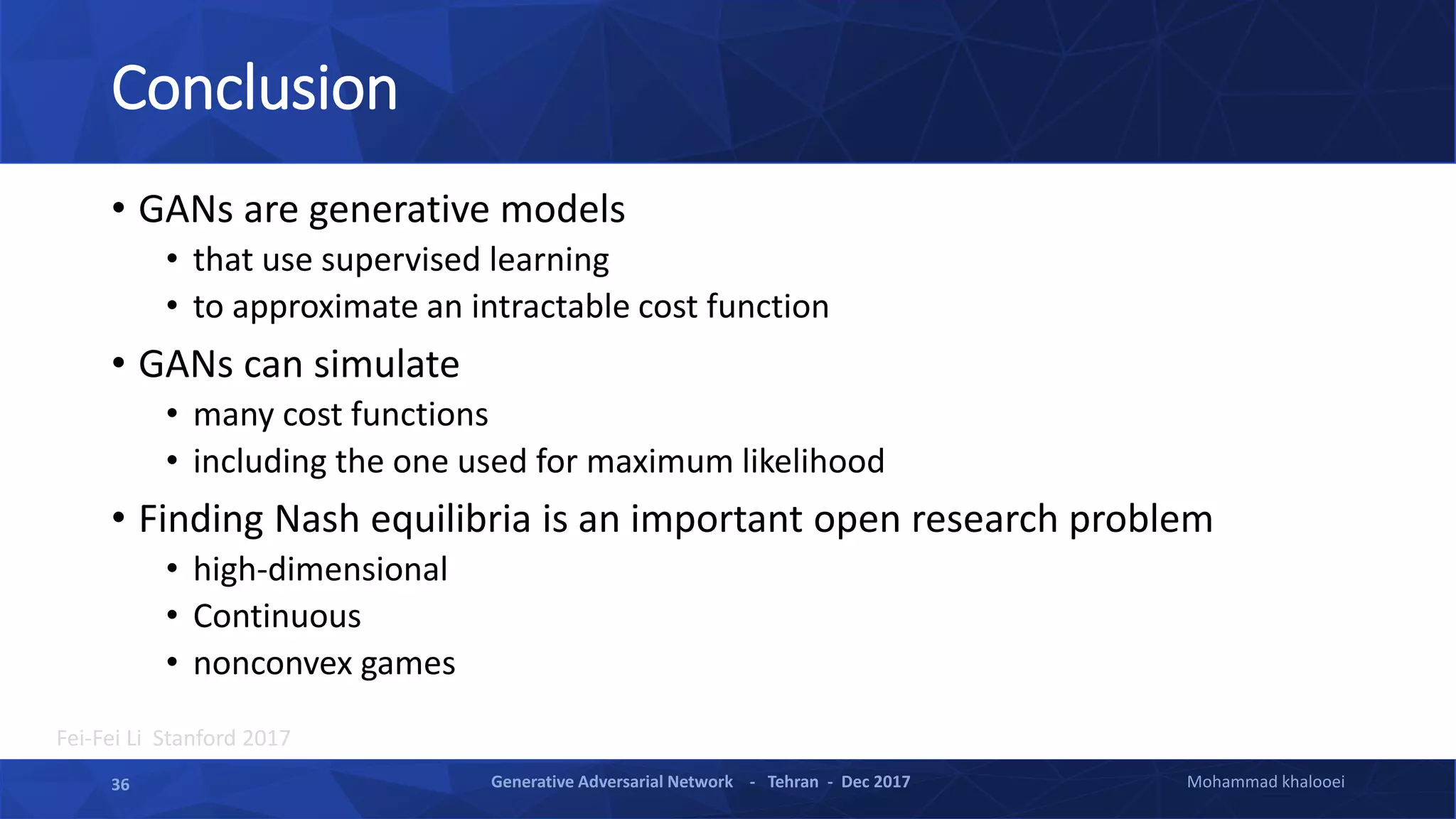 Conclusion

• GANs are generative models
  • that use supervised learning
  • to approximate an intractable cost function
• GANs can simulate
  • many cost functions
  • including the one used for maximum likelihood
• Finding Nash equilibria is an important open research problem
  • high-dimensional
  • Continuous
  • nonconvex games

Fei-Fei Li Stanford 2017

36 Generative Adversarial Network - Tehran - Dec 2017 Mohammad khalooei